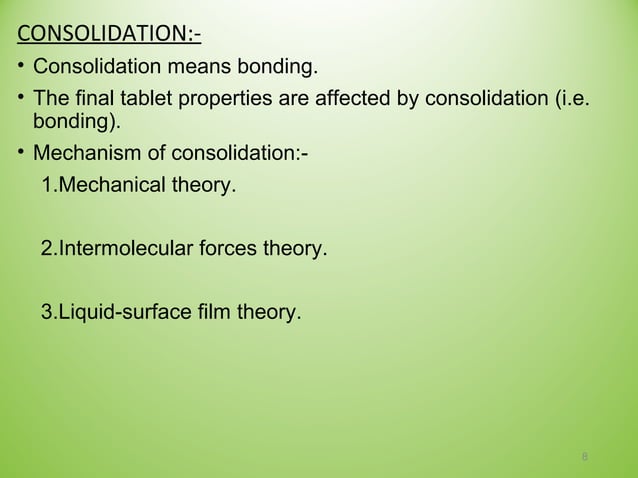 CONSOLIDATION:-

• Consolidation means bonding.

• The final tablet properties are affected by consolidation (i.e. bonding).

• Mechanism of consolidation:-

1.Mechanical theory.

2.Intermolecular forces theory.

3.Liquid-surface film theory.

8